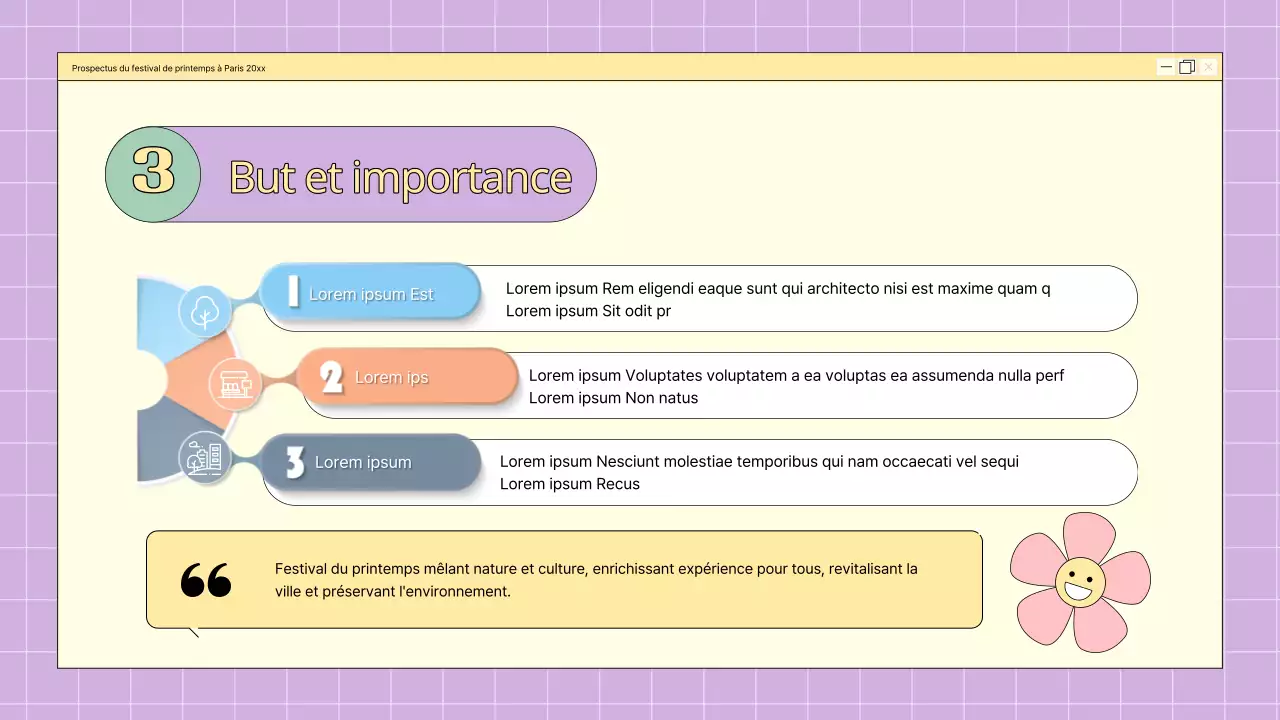 Prospectus du festival de printemps à Paris 20xx

3 But et importance

1 Lorem ipsum Est

Lorem ipsum Rem eligendi eaque sunt qui architecto nisi est maxime quam q Lorem ipsum Sit odit pr

2 Lorem ips

Lorem ipsum Voluptates voluptatem a ea voluptas ea assumenda nulla perf Lorem ipsum Non natus

3 Lorem ipsum

Lorem ipsum Nesciunt molestiae temporibus qui nam occaecati vel sequi Lorem ipsum Recus

Festival du printemps mêlant nature et culture, enrichissant expérience pour tous, revitalisant la ville et préservant l'environnement.